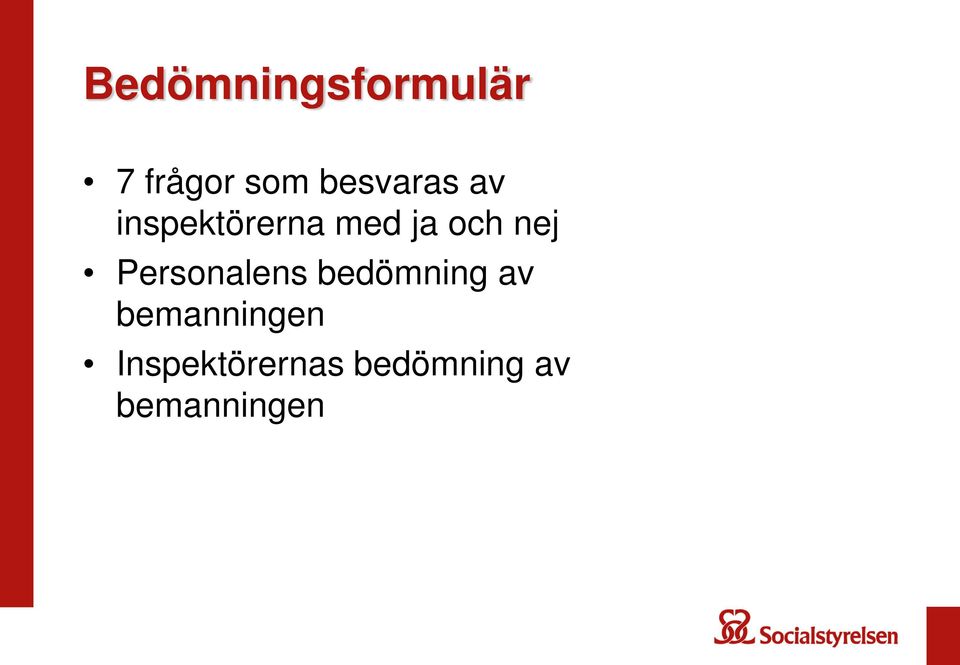 Bedömningsformulär

• 7 frågor som besvaras av inspektörerna med ja och nej
• Personalens bedömning av bemanningen
• Inspektörernas bedömning av bemanningen

Socialstyrelsen